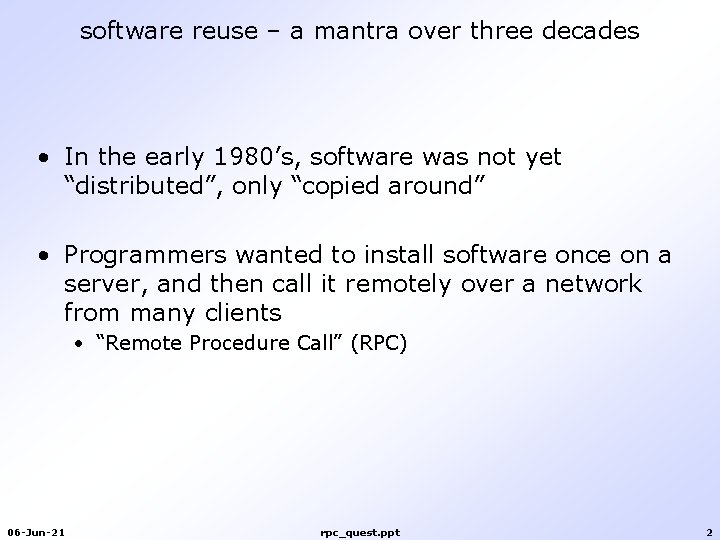 software reuse – a mantra over three decades

• In the early 1980’s, software was not yet “distributed”, only “copied around”

• Programmers wanted to install software once on a server, and then call it remotely over a network from many clients
  • “Remote Procedure Call” (RPC)

06-Jun-21 rpc_quest.ppt 2